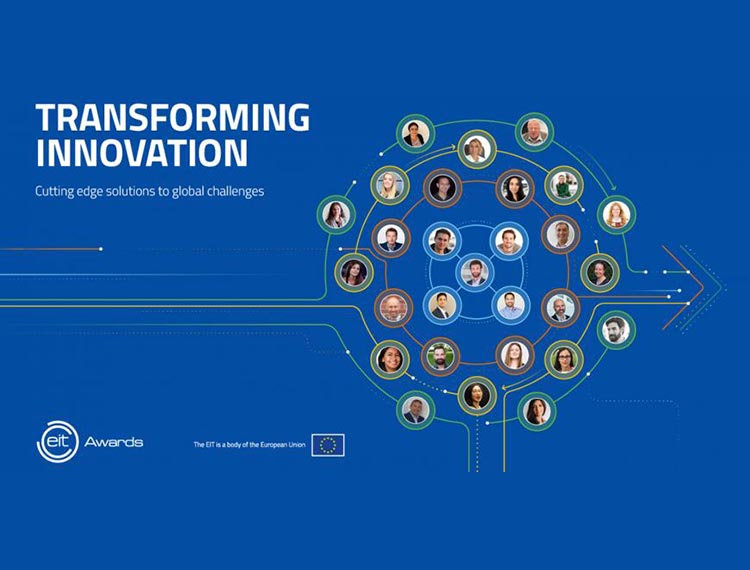 TRANSFORMING INNOVATION

Cutting edge solutions to global challenges

eit Awards

The EIT is a body of the European Union